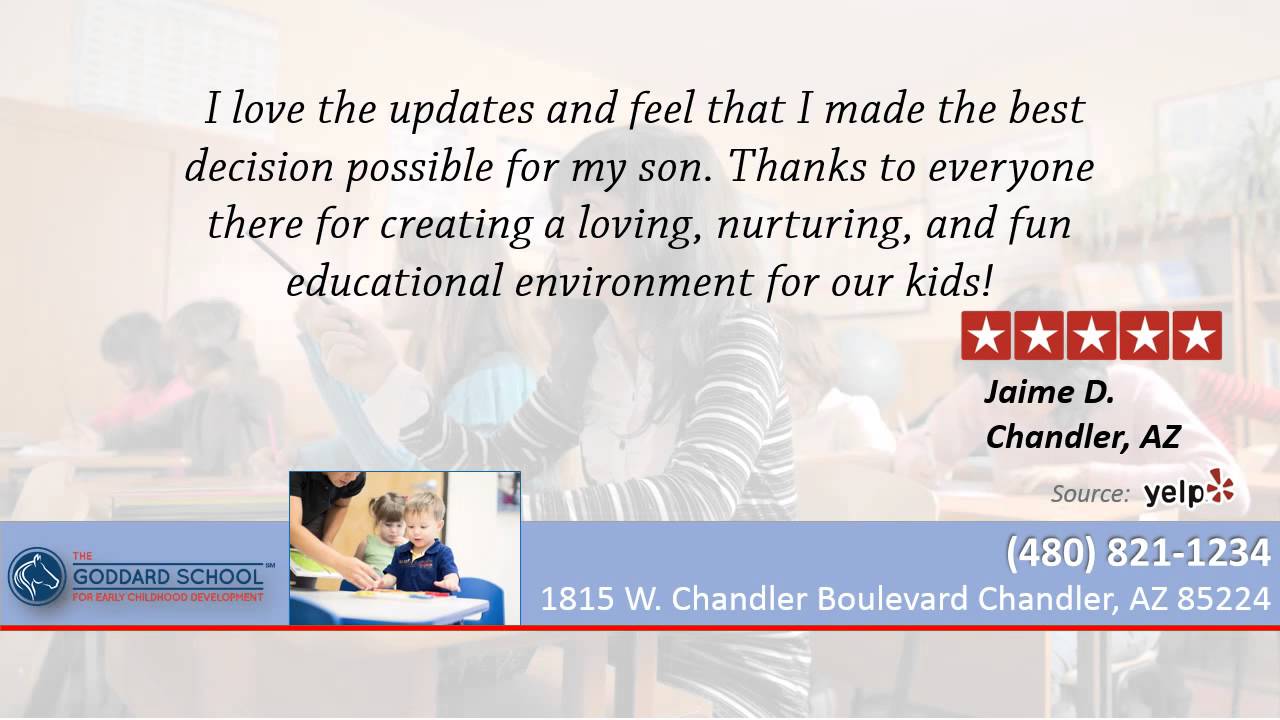 I love the updates and feel that I made the best decision possible for my son. Thanks to everyone there for creating a loving, nurturing, and fun educational environment for our kids!

Jaime D.
Chandler, AZ

Source: yelp

THE GODDARD SCHOOL SM
FOR EARLY CHILDHOOD DEVELOPMENT

(480) 821-1234
1815 W. Chandler Boulevard Chandler, AZ 85224